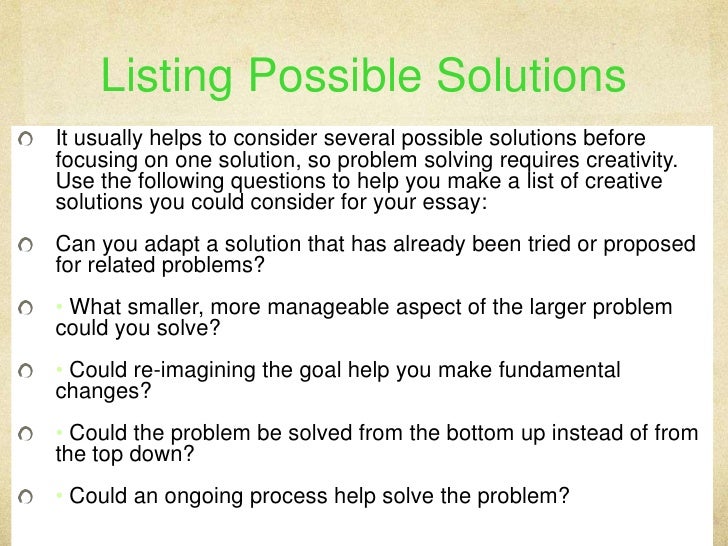 Listing Possible Solutions

It usually helps to consider several possible solutions before focusing on one solution, so problem solving requires creativity. Use the following questions to help you make a list of creative solutions you could consider for your essay:

Can you adapt a solution that has already been tried or proposed for related problems?

• What smaller, more manageable aspect of the larger problem could you solve?

• Could re-imagining the goal help you make fundamental changes?

• Could the problem be solved from the bottom up instead of from the top down?

• Could an ongoing process help solve the problem?